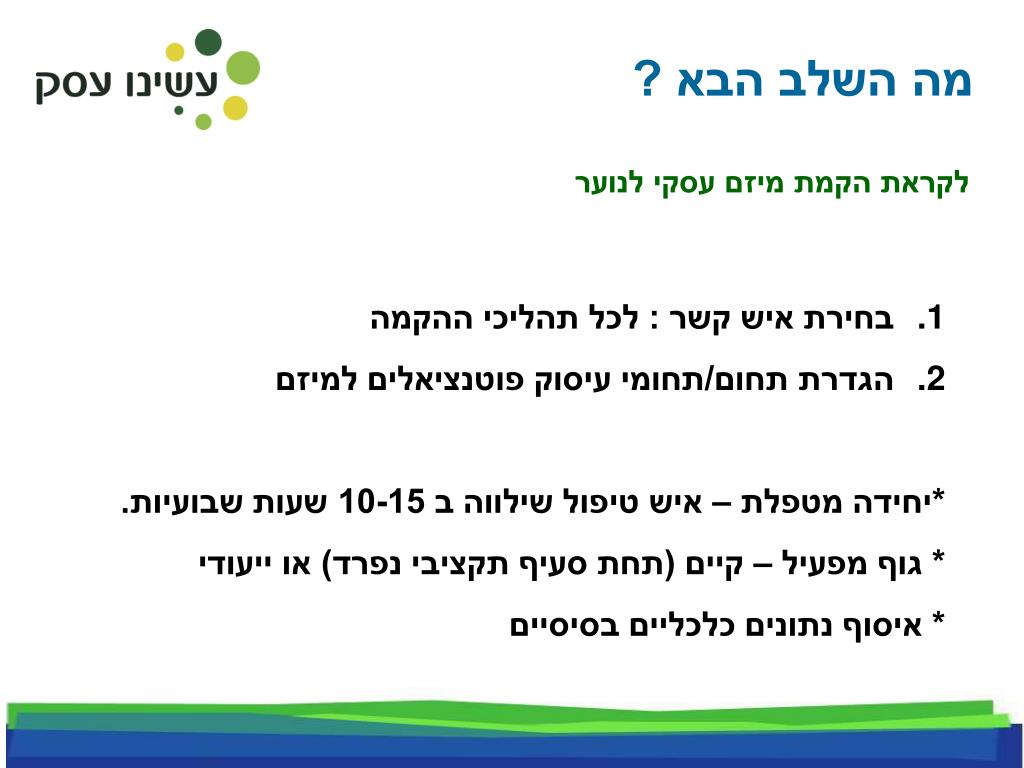 עשינו עסק

מה השלב הבא ?

לקראת הקמת מיזם עסקי לנוער

1. בחירת איש קשר : לכל תהליכי ההקמה
2. הגדרת תחום/תחומי עיסוק פוטנציאלים למיזם

*יחידה מטפלת – איש טיפול שילווה ב 10-15 שעות שבועיות.
* גוף מפעיל – קיים (תחת סעיף תקציבי נפרד) או ייעודי
* איסוף נתונים כלכליים בסיסיים